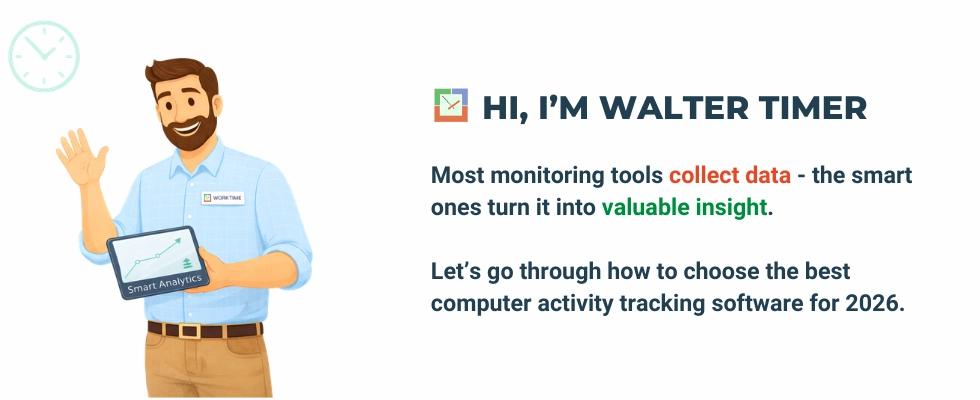 WORKTIME

Smart Analytics

HI, I'M WALTER TIMER

Most monitoring tools collect data - the smart ones turn it into valuable insight.

Let's go through how to choose the best computer activity tracking software for 2026.